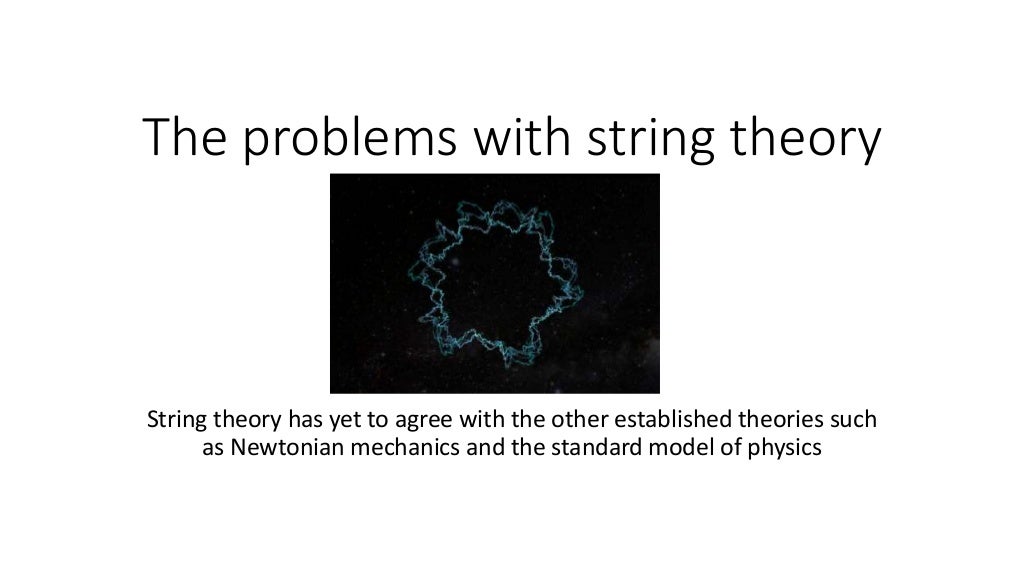 The problems with string theory

String theory has yet to agree with the other established theories such as Newtonian mechanics and the standard model of physics